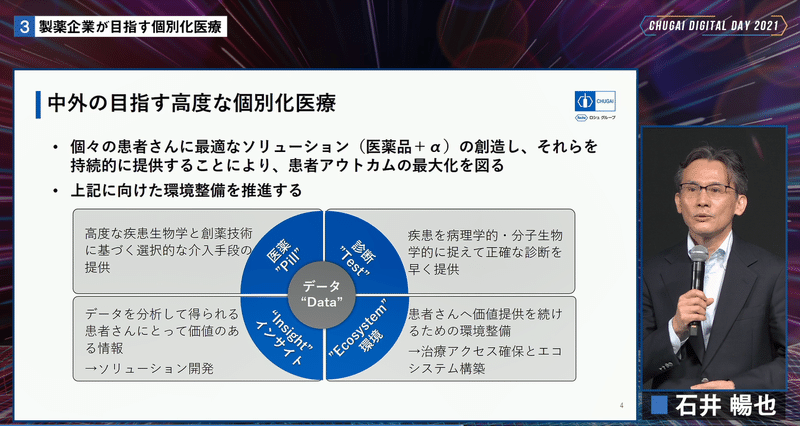 3 製薬企業が目指す個別化医療

CHUGAI DIGITAL DAY 2021

中外の目指す高度な個別化医療

CHUGAI

Roche ロシュ グループ

• 個々の患者さんに最適なソリューション（医薬品＋α）の創造し、それらを持続的に提供することにより、患者アウトカムの最大化を図る

• 上記に向けた環境整備を推進する

高度な疾患生物学と創薬技術に基づく選択的な介入手段の提供

医薬 "Pill"

診断 "Test"

疾患を病理学的・分子生物学的に捉えて正確な診断を早く提供

データ "Data"

データを分析して得られる患者さんにとって価値のある情報

→ソリューション開発

"Insight" インサイト

"Ecosystem" 環境

患者さんへ価値提供を続けるための環境整備

→治療アクセス確保とエコシステム構築

4

石井 暢也